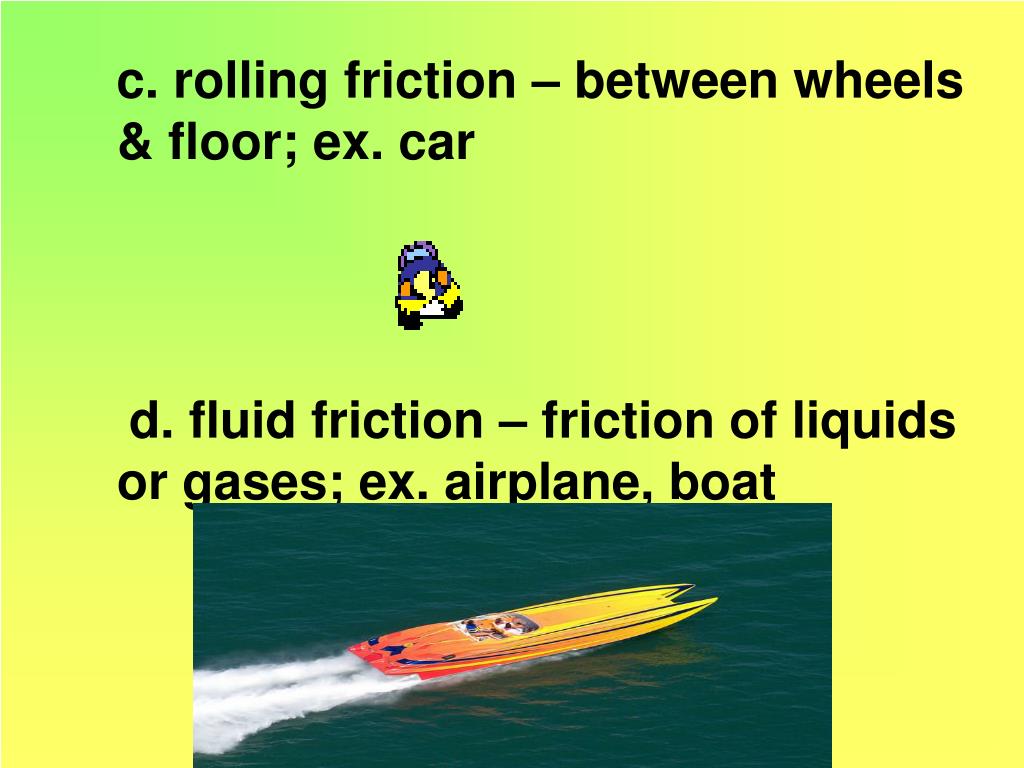 c. rolling friction – between wheels & floor; ex. car

d. fluid friction – friction of liquids or gases; ex. airplane, boat